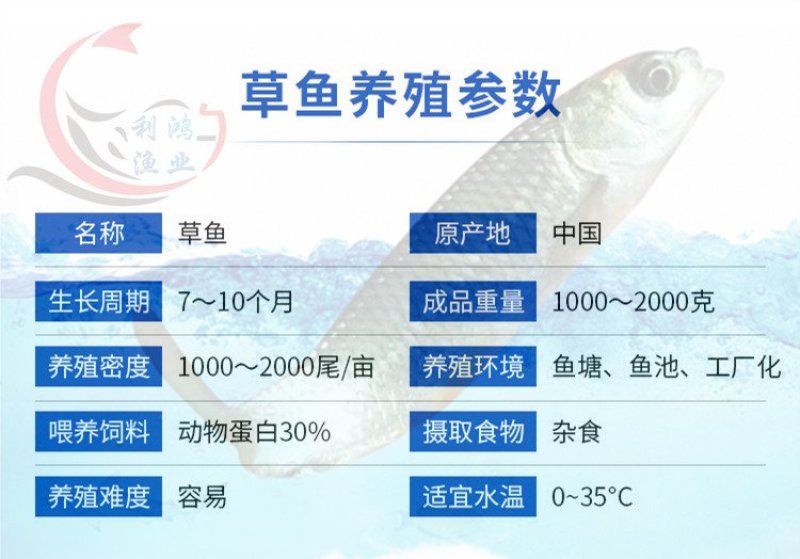 利鸿渔业

草鱼养殖参数

| 名称 | 草鱼 | 原产地 | 中国 |
|---|---|---|---|
| 生长周期 | 7～10个月 | 成品重量 | 1000～2000克 |
| 养殖密度 | 1000～2000尾/亩 | 养殖环境 | 鱼塘、鱼池、工厂化 |
| 喂养饲料 | 动物蛋白30% | 摄取食物 | 杂食 |
| 养殖难度 | 容易 | 适宜水温 | 0~35°C |